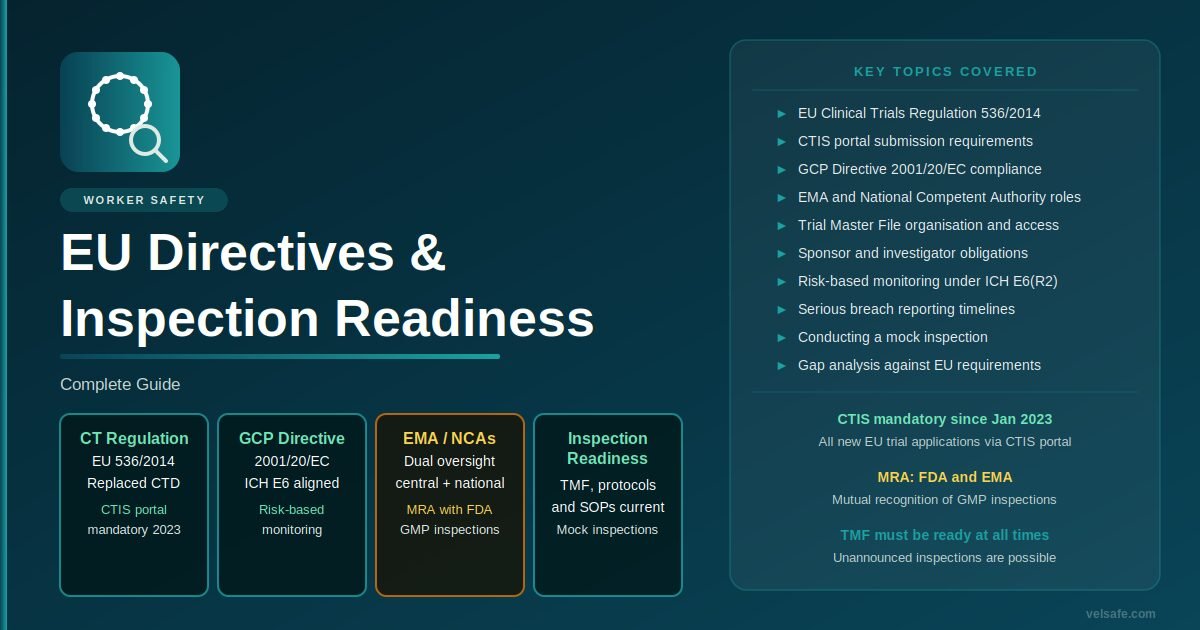 WORKER SAFETY

EU Directives & Inspection Readiness

Complete Guide

CT Regulation
EU 536/2014
Replaced CTD
CTIS portal
mandatory 2023

GCP Directive
2001/20/EC
ICH E6 aligned
Risk-based
monitoring

EMA / NCAs
Dual oversight
central + national
MRA with FDA
GMP inspections

Inspection Readiness
TMF, protocols and SOPs current
Mock inspections

KEY TOPICS COVERED

► EU Clinical Trials Regulation 536/2014
► CTIS portal submission requirements
► GCP Directive 2001/20/EC compliance
► EMA and National Competent Authority roles
► Trial Master File organisation and access
► Sponsor and investigator obligations
► Risk-based monitoring under ICH E6(R2)
► Serious breach reporting timelines
► Conducting a mock inspection
► Gap analysis against EU requirements

CTIS mandatory since Jan 2023
All new EU trial applications via CTIS portal

MRA: FDA and EMA
Mutual recognition of GMP inspections

TMF must be ready at all times
Unannounced inspections are possible

velsafe.com